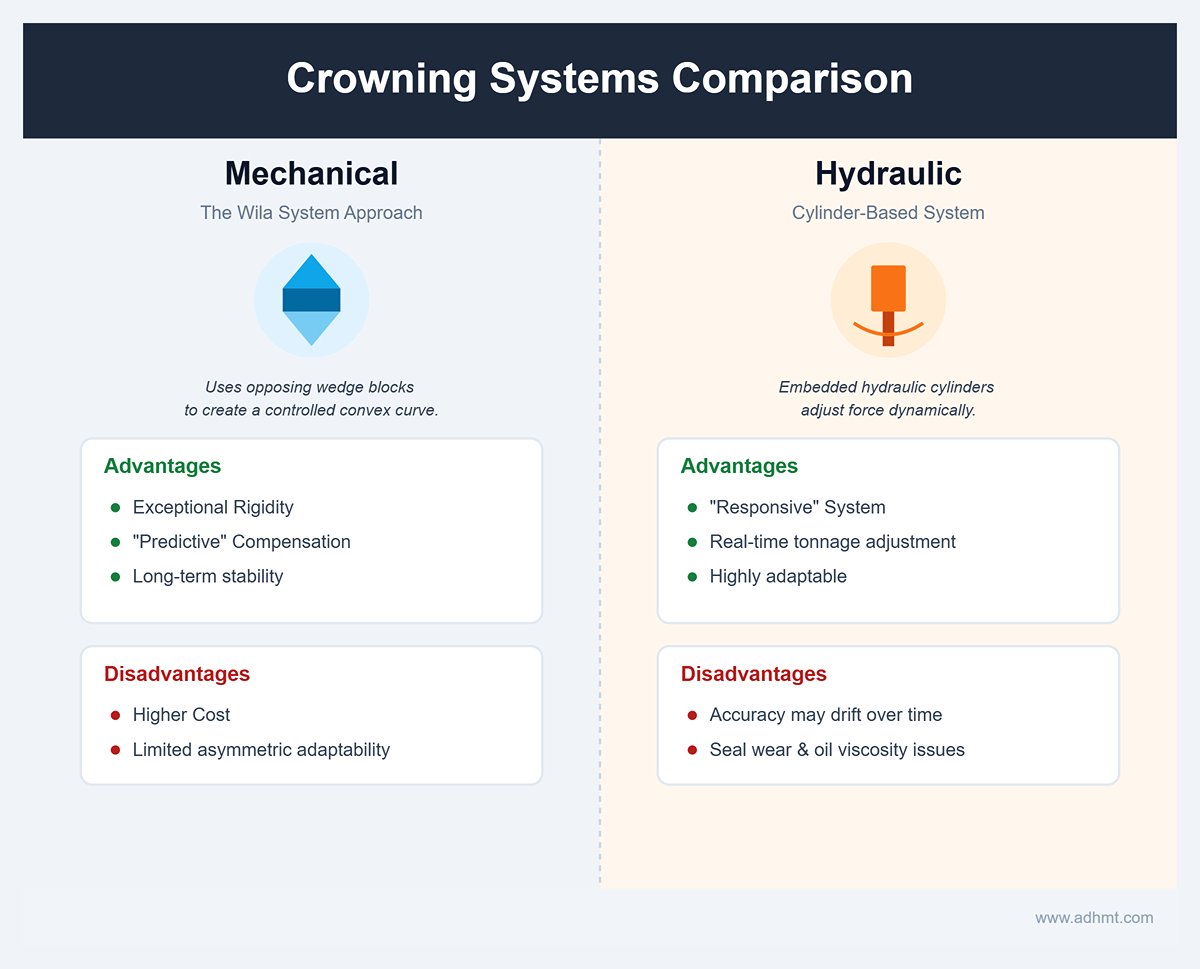 Crowning Systems Comparison

Mechanical

The Wila System Approach

Uses opposing wedge blocks to create a controlled convex curve.

Advantages

- Exceptional Rigidity
- "Predictive" Compensation
- Long-term stability

Disadvantages

- Higher Cost
- Limited asymmetric adaptability

Hydraulic

Cylinder-Based System

Embedded hydraulic cylinders adjust force dynamically.

Advantages

- "Responsive" System
- Real-time tonnage adjustment
- Highly adaptable

Disadvantages

- Accuracy may drift over time
- Seal wear & oil viscosity issues

www.adhmt.com